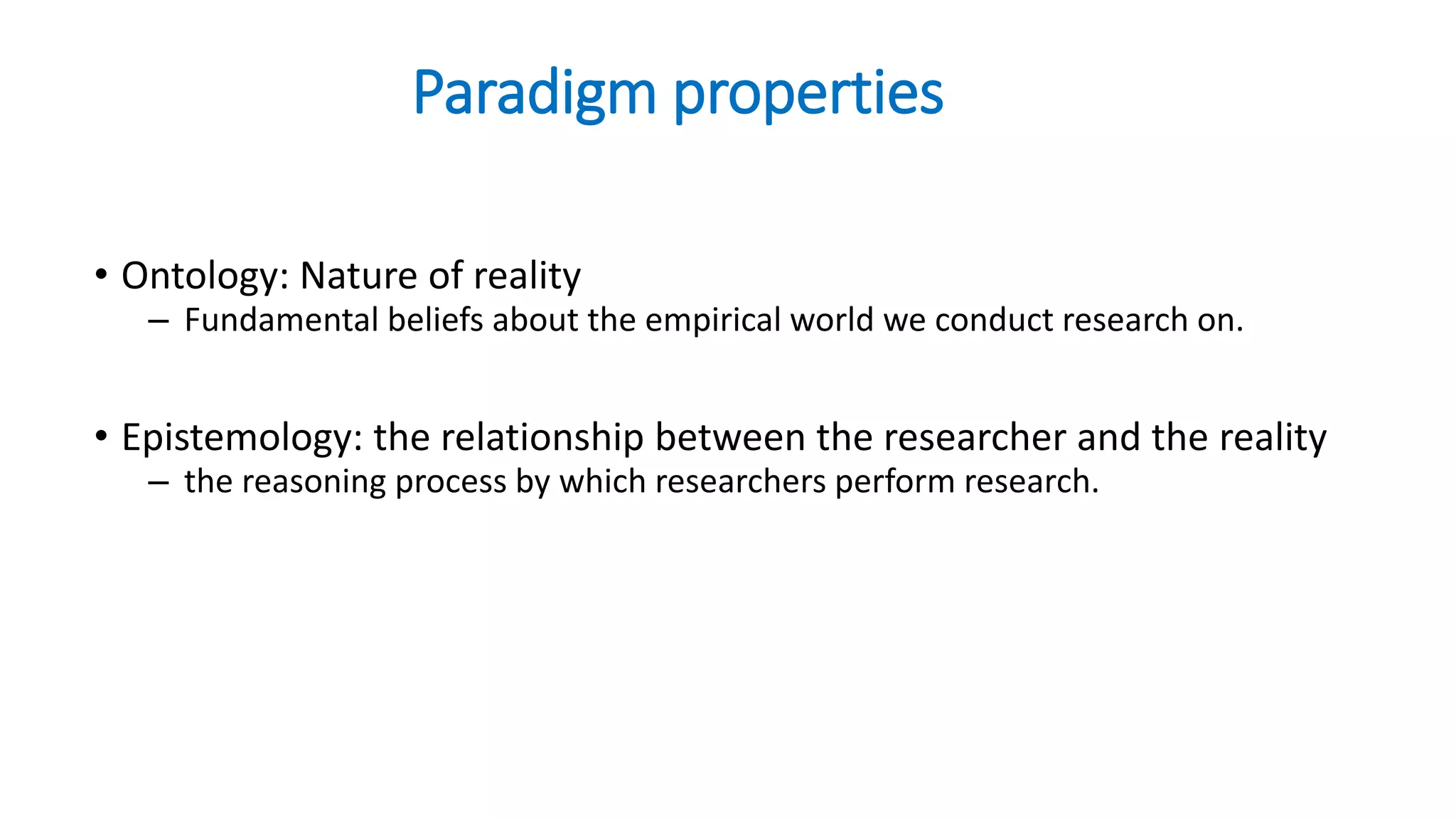 Paradigm properties

• Ontology: Nature of reality
– Fundamental beliefs about the empirical world we conduct research on.

• Epistemology: the relationship between the researcher and the reality
– the reasoning process by which researchers perform research.